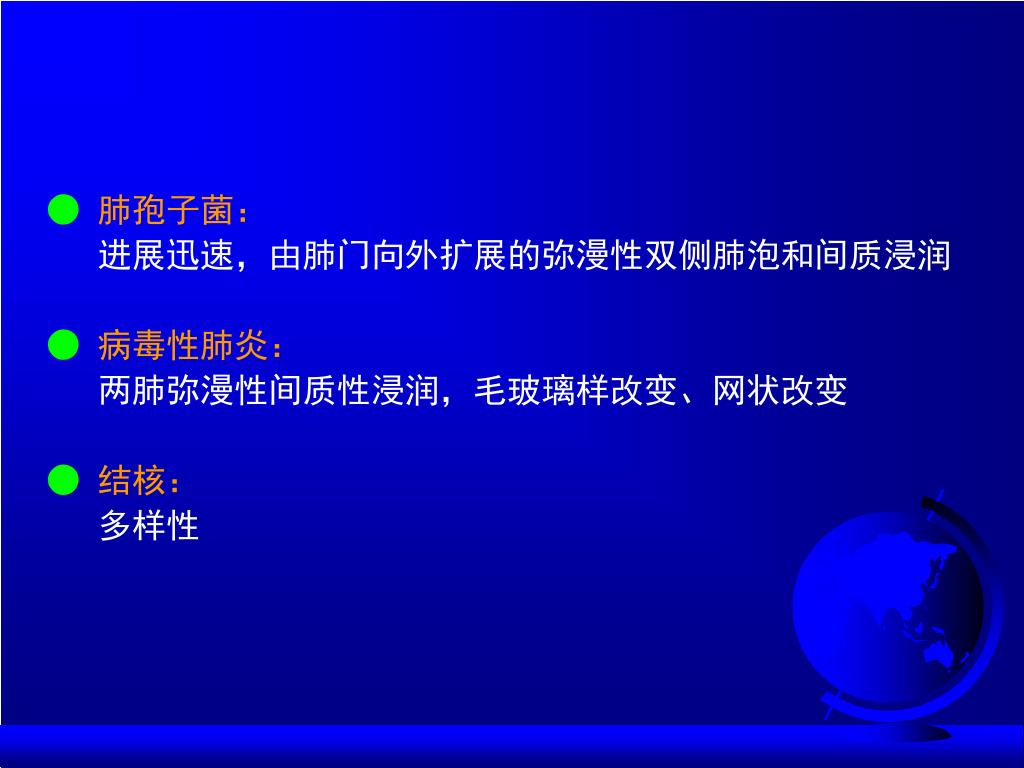 ● 肺孢子菌：
进展迅速，由肺门向外扩展的弥漫性双侧肺泡和间质浸润

● 病毒性肺炎：
两肺弥漫性间质性浸润，毛玻璃样改变、网状改变

● 结核：
多样性